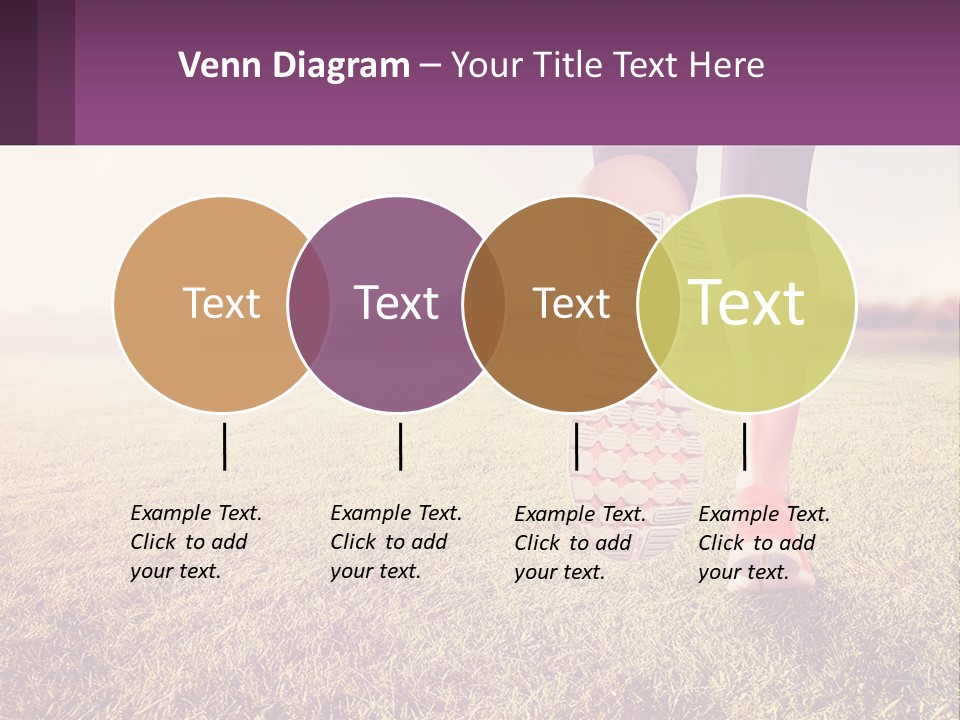 Venn Diagram – Your Title Text Here

Text

Text

Text

Text

Example Text. Click to add your text.

Example Text. Click to add your text.

Example Text. Click to add your text.

Example Text. Click to add your text.